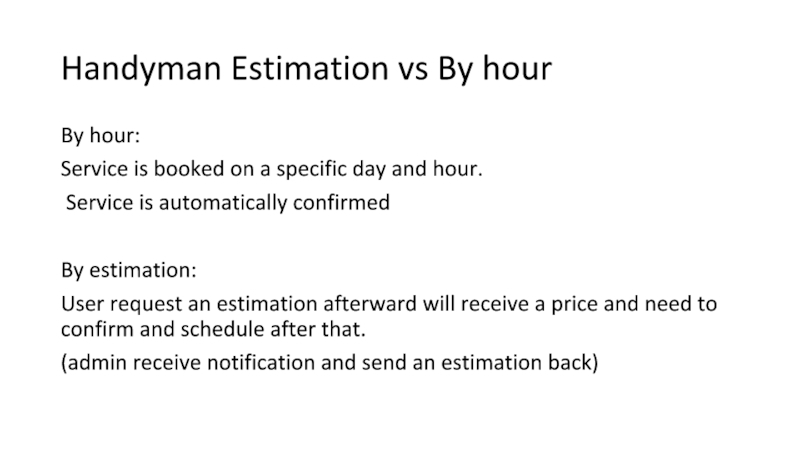 Handyman Estimation vs By hour

By hour:
Service is booked on a specific day and hour.
Service is automatically confirmed

By estimation:
User request an estimation afterward will receive a price and need to confirm and schedule after that.
(admin receive notification and send an estimation back)